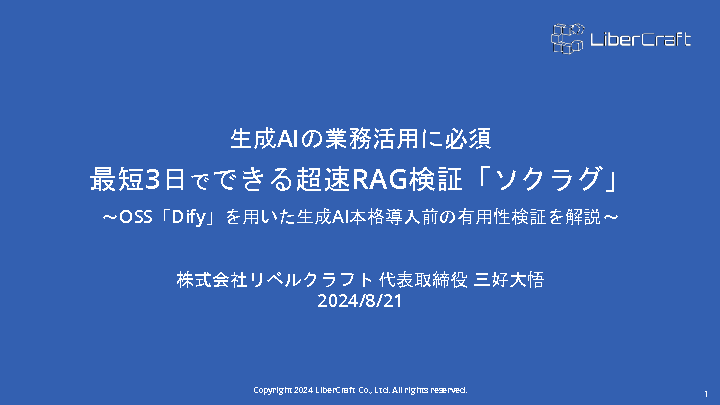 LiberCraft

生成AIの業務活用に必須
最短3日でできる超速RAG検証「ソクラグ」
～OSS「Dify」を用いた生成AI本格導入前の有用性検証を解説～

株式会社リベルクラフト 代表取締役 三好大悟
2024/8/21

Copyright 2024 LiberCraft Co., Ltd. All rights reserved.

1